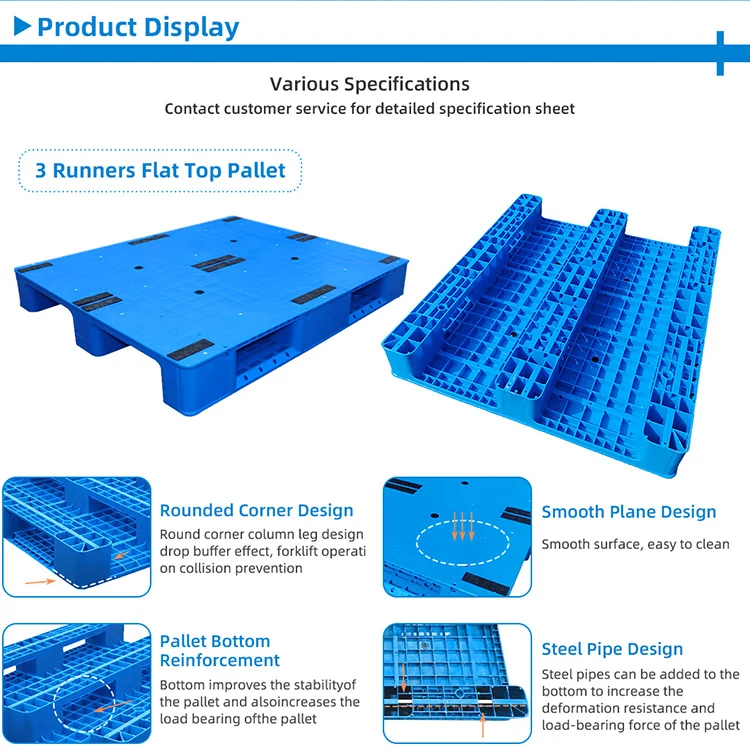 Product Display

Various Specifications
Contact customer service for detailed specification sheet

3 Runners Flat Top Pallet

Rounded Corner Design
Round corner column leg design drop buffer effect, forklift operati on collision prevention

Smooth Plane Design
Smooth surface, easy to clean

Pallet Bottom Reinforcement
Bottom improves the stabilityof the pallet and alsoincreases the load bearing ofthe pallet

Steel Pipe Design
Steel pipes can be added to the bottom to increase the deformation resistance and load-bearing force of the pallet